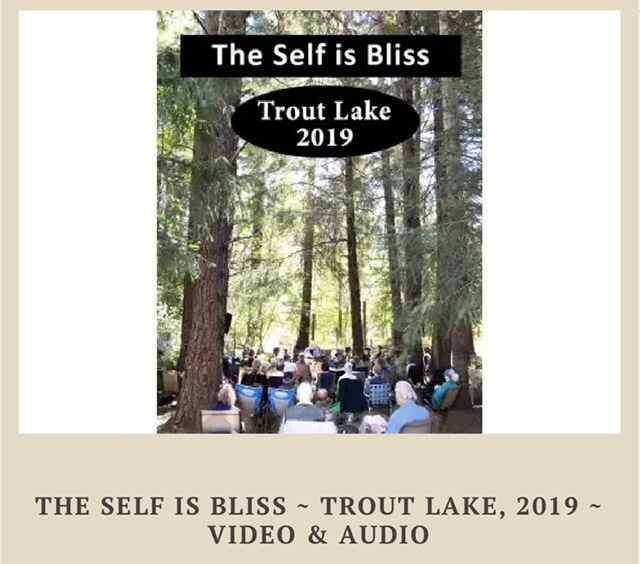 The Self is Bliss

Trout Lake 2019

THE SELF IS BLISS ~ TROUT LAKE, 2019 ~ VIDEO & AUDIO